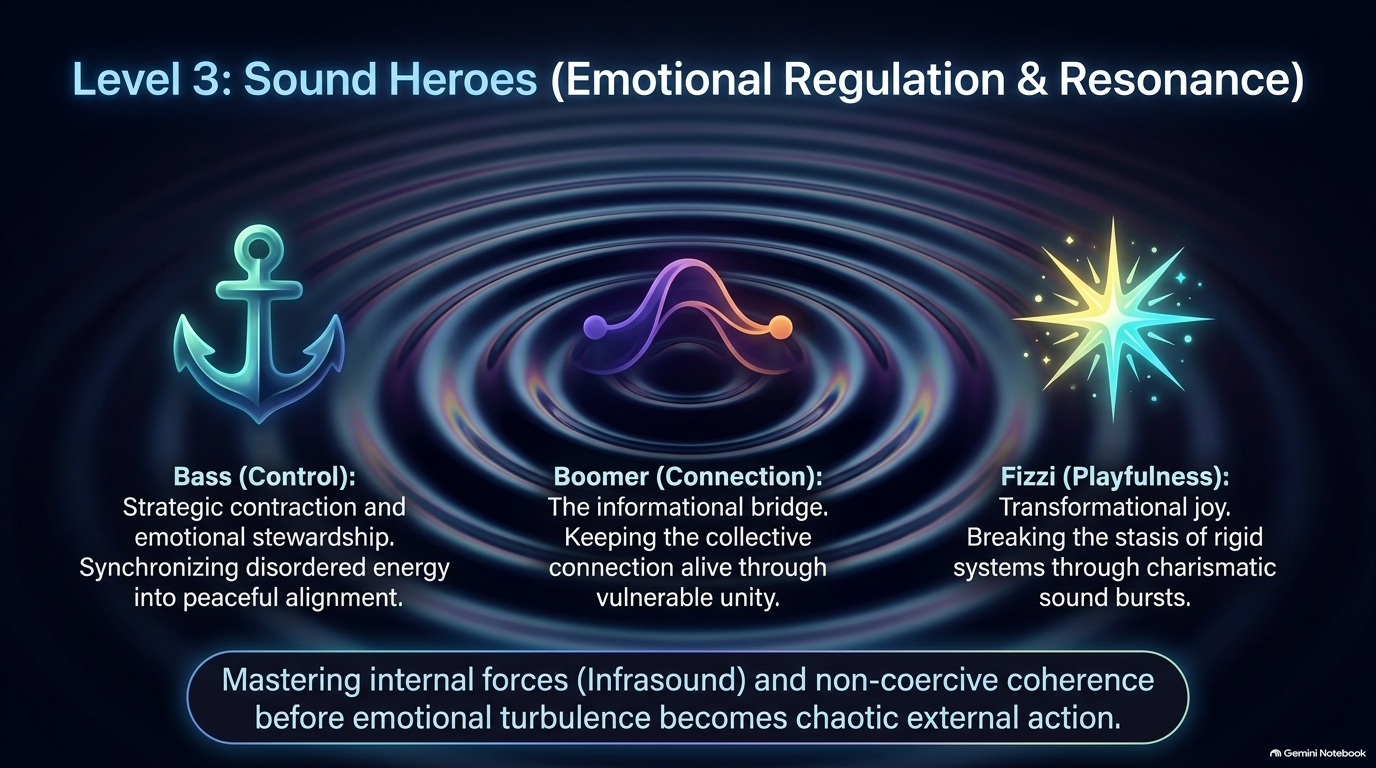 Level 3: Sound Heroes (Emotional Regulation & Resonance)

Bass (Control):
Strategic contraction and emotional stewardship. Synchronizing disordered energy into peaceful alignment.

Boomer (Connection):
The informational bridge. Keeping the collective connection alive through vulnerable unity.

Fizzi (Playfulness):
Transformational joy. Breaking the stasis of rigid systems through charismatic sound bursts.

Mastering internal forces (Infrasound) and non-coercive coherence before emotional turbulence becomes chaotic external action.

Gemini Notebook